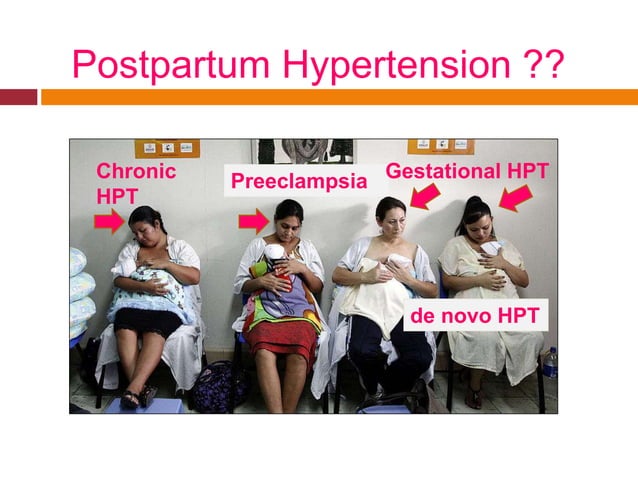 Postpartum Hypertension ??

Chronic HPT

Preeclampsia

Gestational HPT

de novo HPT